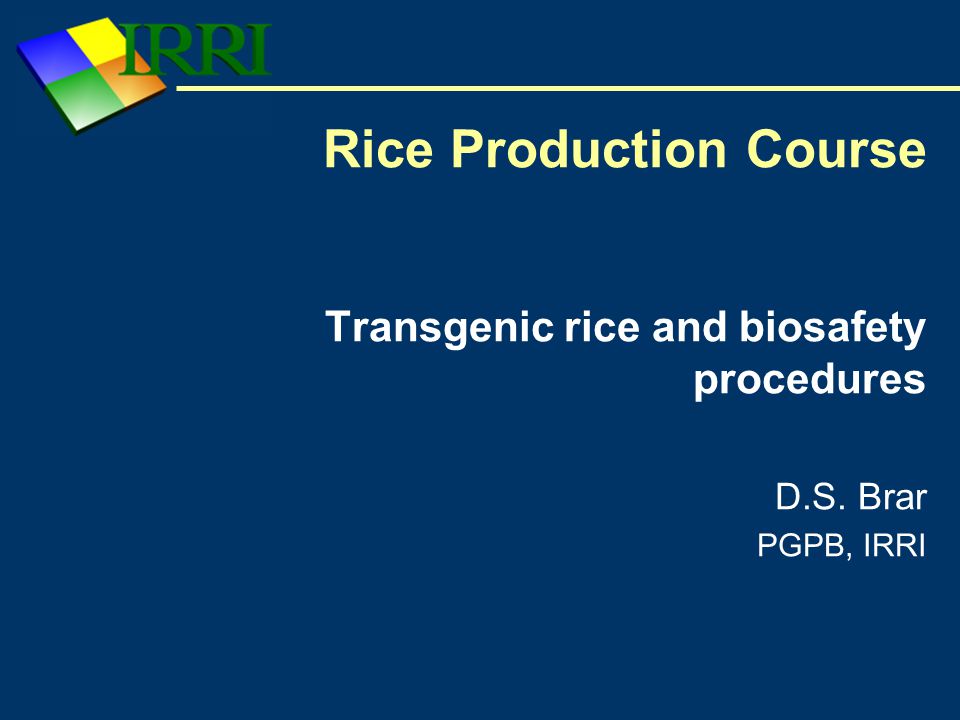 IRRI

Rice Production Course

Transgenic rice and biosafety procedures

D.S. Brar
PGPB, IRRI